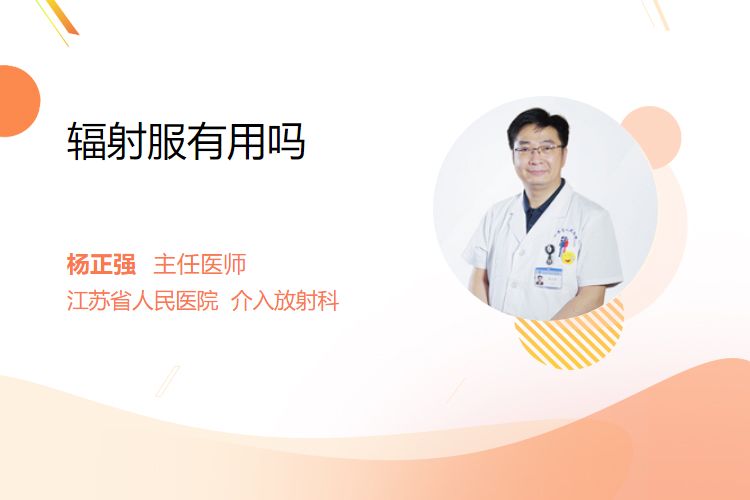 辐射服有用吗

杨正强 主任医师
江苏省人民医院 介入放射科